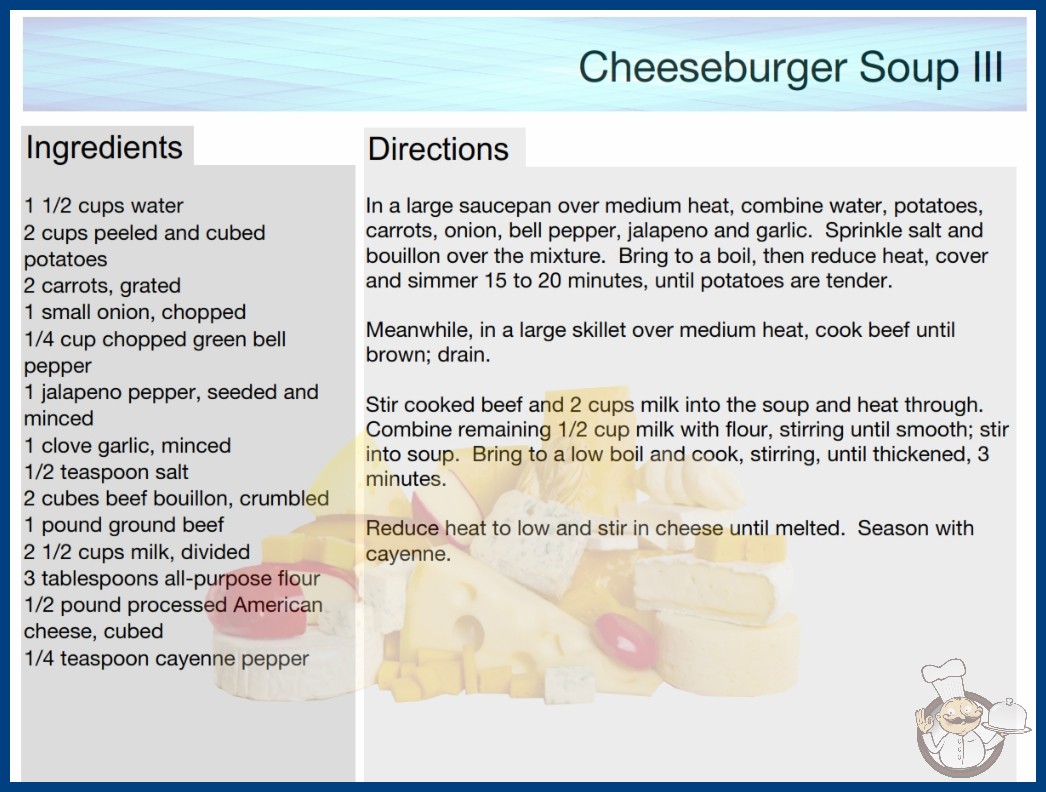 Cheeseburger Soup III

Ingredients

1 1/2 cups water
2 cups peeled and cubed potatoes
2 carrots, grated
1 small onion, chopped
1/4 cup chopped green bell pepper
1 jalapeno pepper, seeded and minced
1 clove garlic, minced
1/2 teaspoon salt
2 cubes beef bouillon, crumbled
1 pound ground beef
2 1/2 cups milk, divided
3 tablespoons all-purpose flour
1/2 pound processed American cheese, cubed
1/4 teaspoon cayenne pepper

Directions

In a large saucepan over medium heat, combine water, potatoes, carrots, onion, bell pepper, jalapeno and garlic. Sprinkle salt and bouillon over the mixture. Bring to a boil, then reduce heat, cover and simmer 15 to 20 minutes, until potatoes are tender.

Meanwhile, in a large skillet over medium heat, cook beef until brown; drain.

Stir cooked beef and 2 cups milk into the soup and heat through. Combine remaining 1/2 cup milk with flour, stirring until smooth; stir into soup. Bring to a low boil and cook, stirring, until thickened, 3 minutes.

Reduce heat to low and stir in cheese until melted. Season with cayenne.